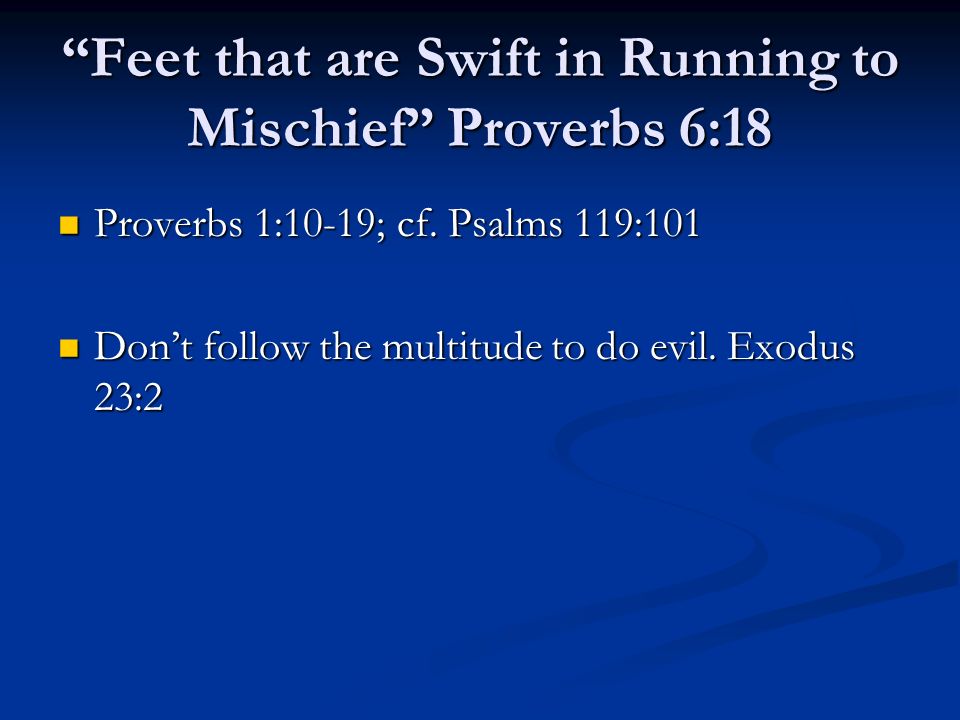 “Feet that are Swift in Running to Mischief” Proverbs 6:18

Proverbs 1:10-19; cf. Psalms 119:101

Don’t follow the multitude to do evil. Exodus 23:2